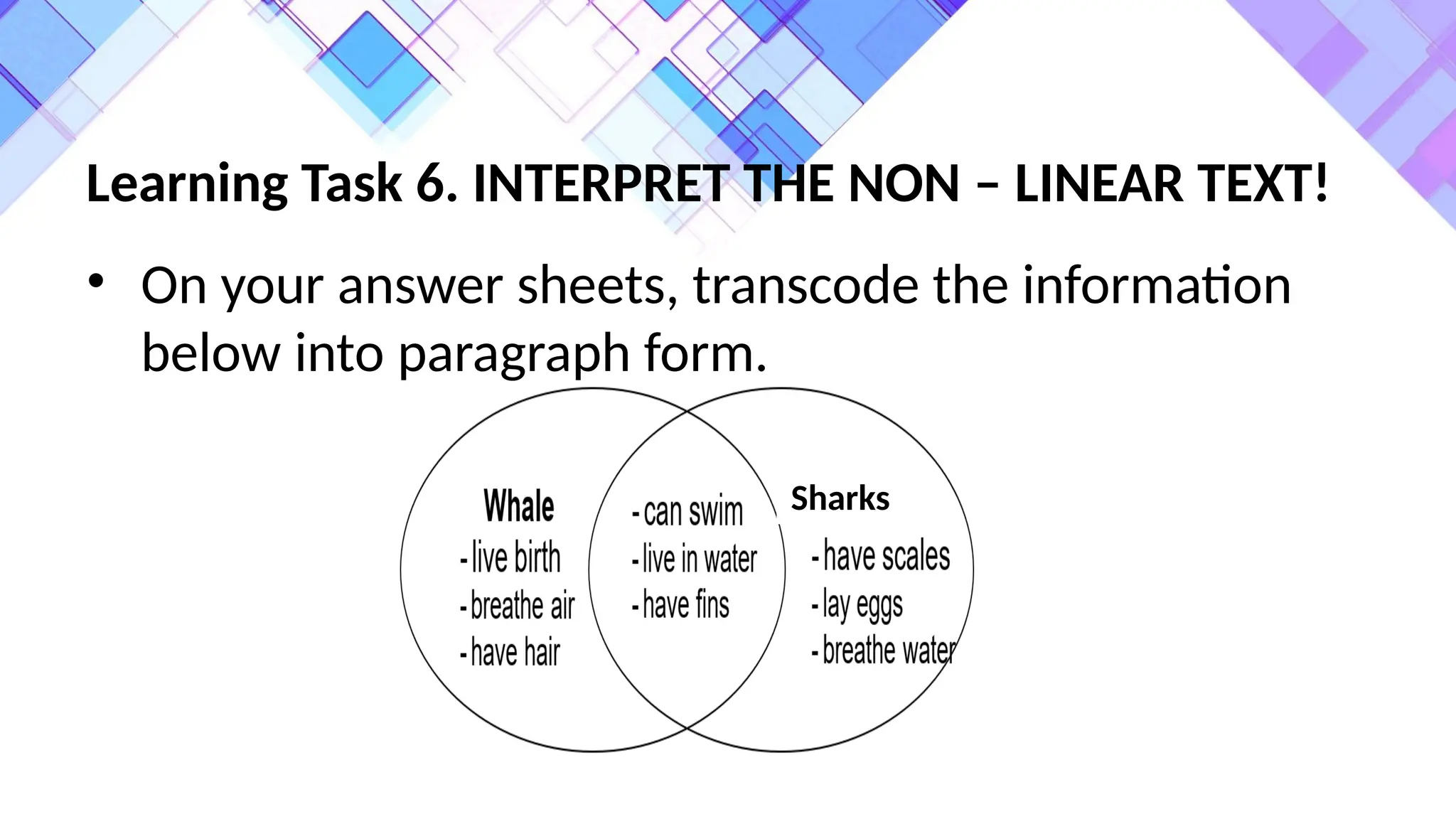 Learning Task 6. INTERPRET THE NON – LINEAR TEXT!

• On your answer sheets, transcode the information below into paragraph form.

Whale
- live birth
- breathe air
- have hair

- can swim
- live in water
- have fins

Sharks
- have scales
- lay eggs
- breathe water